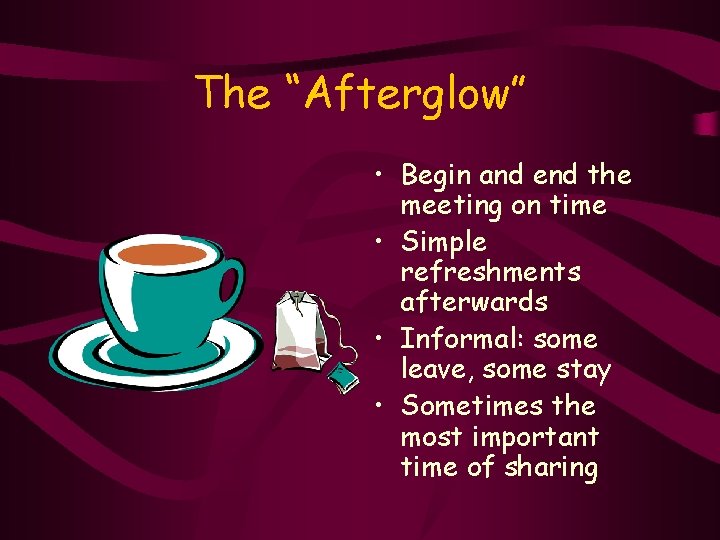 The “Afterglow”

• Begin and end the meeting on time
• Simple refreshments afterwards
• Informal: some leave, some stay
• Sometimes the most important time of sharing